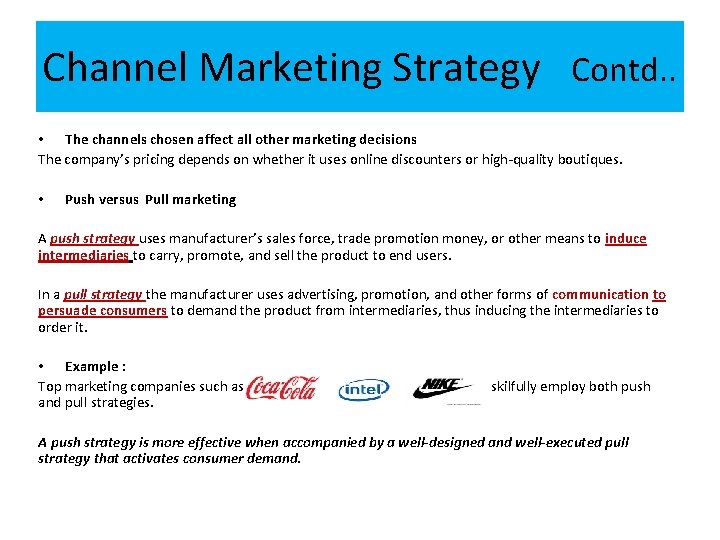 Channel Marketing Strategy Contd..

• The channels chosen affect all other marketing decisions
The company's pricing depends on whether it uses online discounters or high-quality boutiques.

• Push versus Pull marketing

A push strategy uses manufacturer's sales force, trade promotion money, or other means to induce intermediaries to carry, promote, and sell the product to end users.

In a pull strategy the manufacturer uses advertising, promotion, and other forms of communication to persuade consumers to demand the product from intermediaries, thus inducing the intermediaries to order it.

• Example :
Top marketing companies such as Coca-Cola intel NIKE skilfully employ both push and pull strategies.

A push strategy is more effective when accompanied by a well-designed and well-executed pull strategy that activates consumer demand.